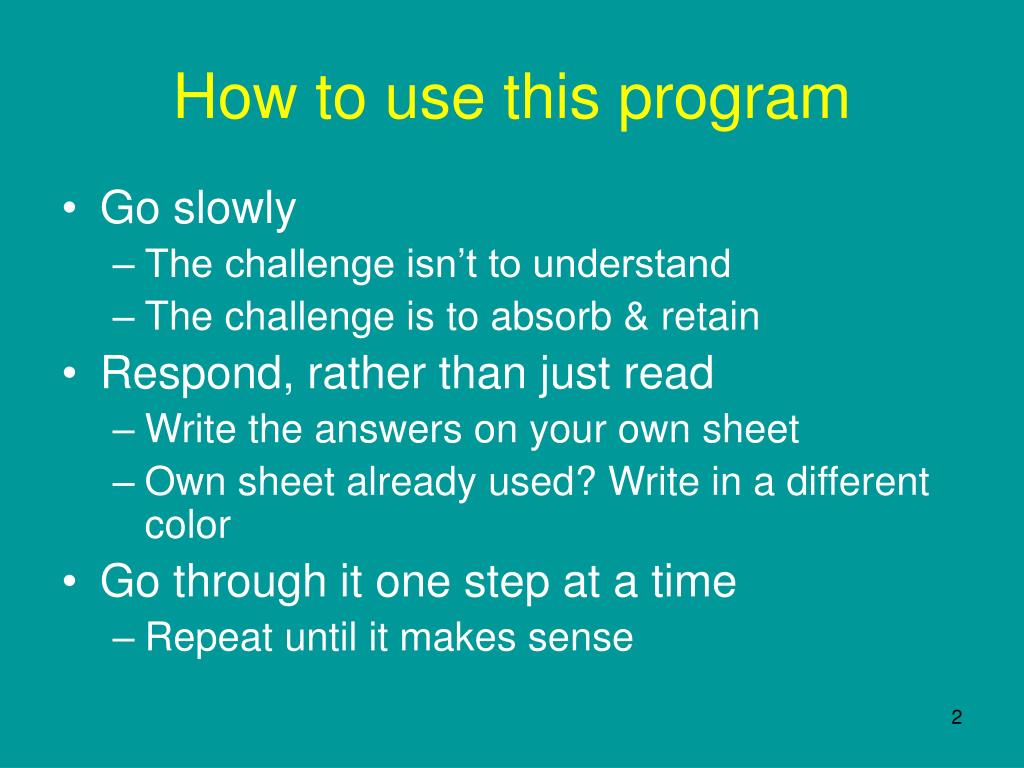 How to use this program

• Go slowly
– The challenge isn’t to understand
– The challenge is to absorb & retain
• Respond, rather than just read
– Write the answers on your own sheet
– Own sheet already used? Write in a different color
• Go through it one step at a time
– Repeat until it makes sense

2